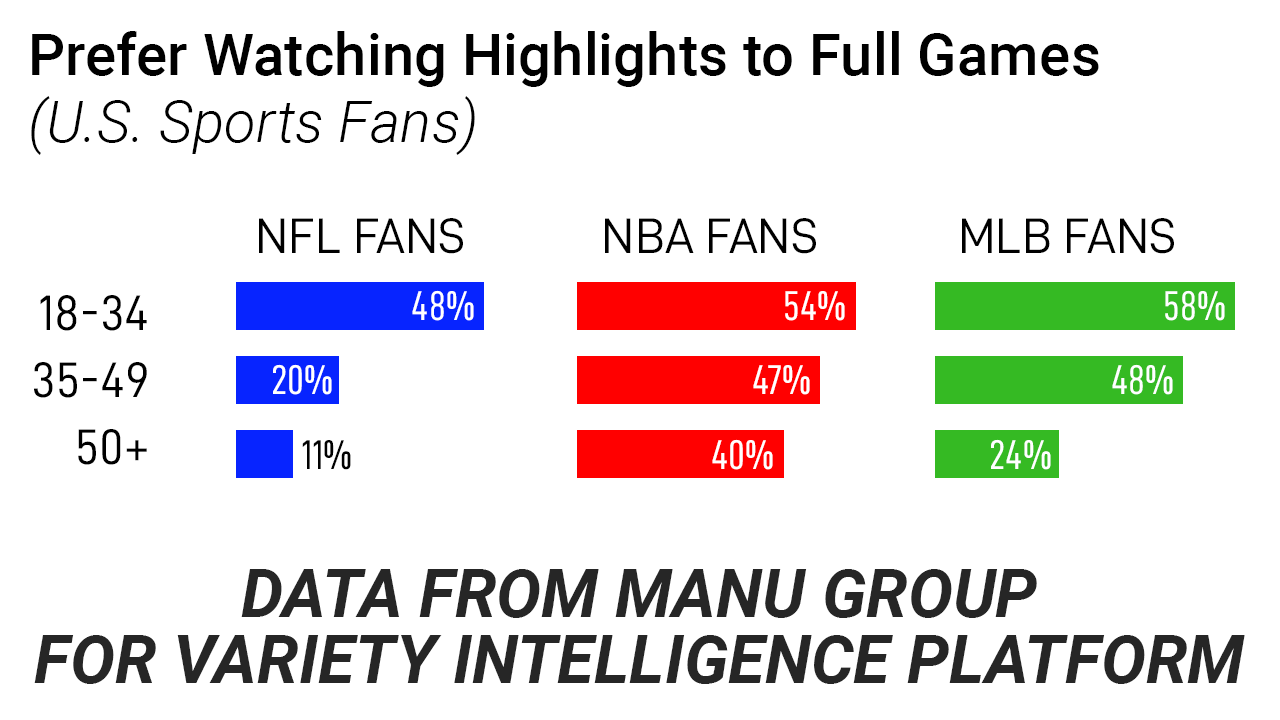 Prefer Watching Highlights to Full Games
(U.S. Sports Fans)

| | NFL FANS | NBA FANS | MLB FANS |
|---|---|---|---|
| 18-34 | 48% | 54% | 58% |
| 35-49 | 20% | 47% | 48% |
| 50+ | 11% | 40% | 24% |

DATA FROM MANU GROUP FOR VARIETY INTELLIGENCE PLATFORM